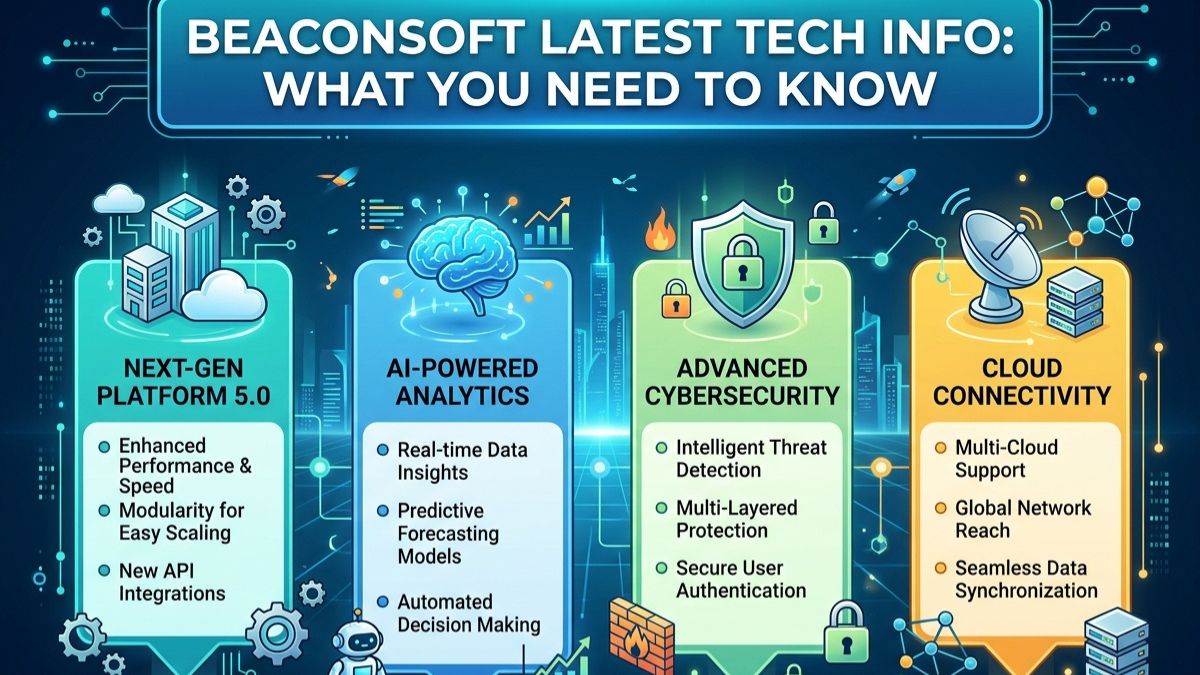 BEACONSOFT LATEST TECH INFO: WHAT YOU NEED TO KNOW

NEXT-GEN PLATFORM 5.0

Enhanced Performance & Speed

Modularity for Easy Scaling

New API Integrations

AI-POWERED ANALYTICS

Real-time Data Insights

Predictive Forecasting Models

Automated Decision Making

ADVANCED CYBERSECURITY

Intelligent Threat Detection

Multi-Layered Protection

Secure User Authentication

CLOUD CONNECTIVITY

Multi-Cloud Support

Global Network Reach

Seamless Data Synchronization